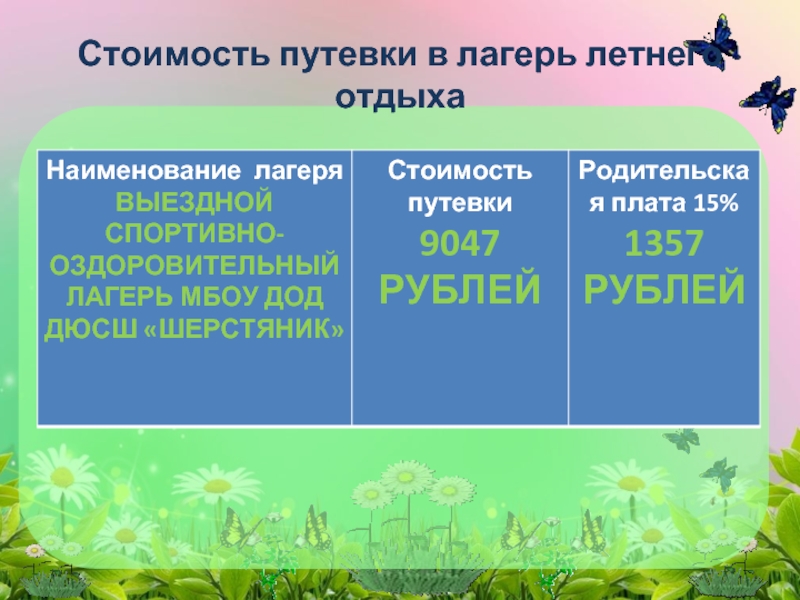 Стоимость путевки в лагерь летнего отдыха

| Наименование лагеря ВЫЕЗДНОЙ СПОРТИВНО-ОЗДОРОВИТЕЛЬНЫЙ ЛАГЕРЬ МБОУ ДОД ДЮСШ «ШЕРСТЯНИК» | Стоимость путевки 9047 РУБЛЕЙ | Родительская плата 15% 1357 РУБЛЕЙ |
|---|---|---|